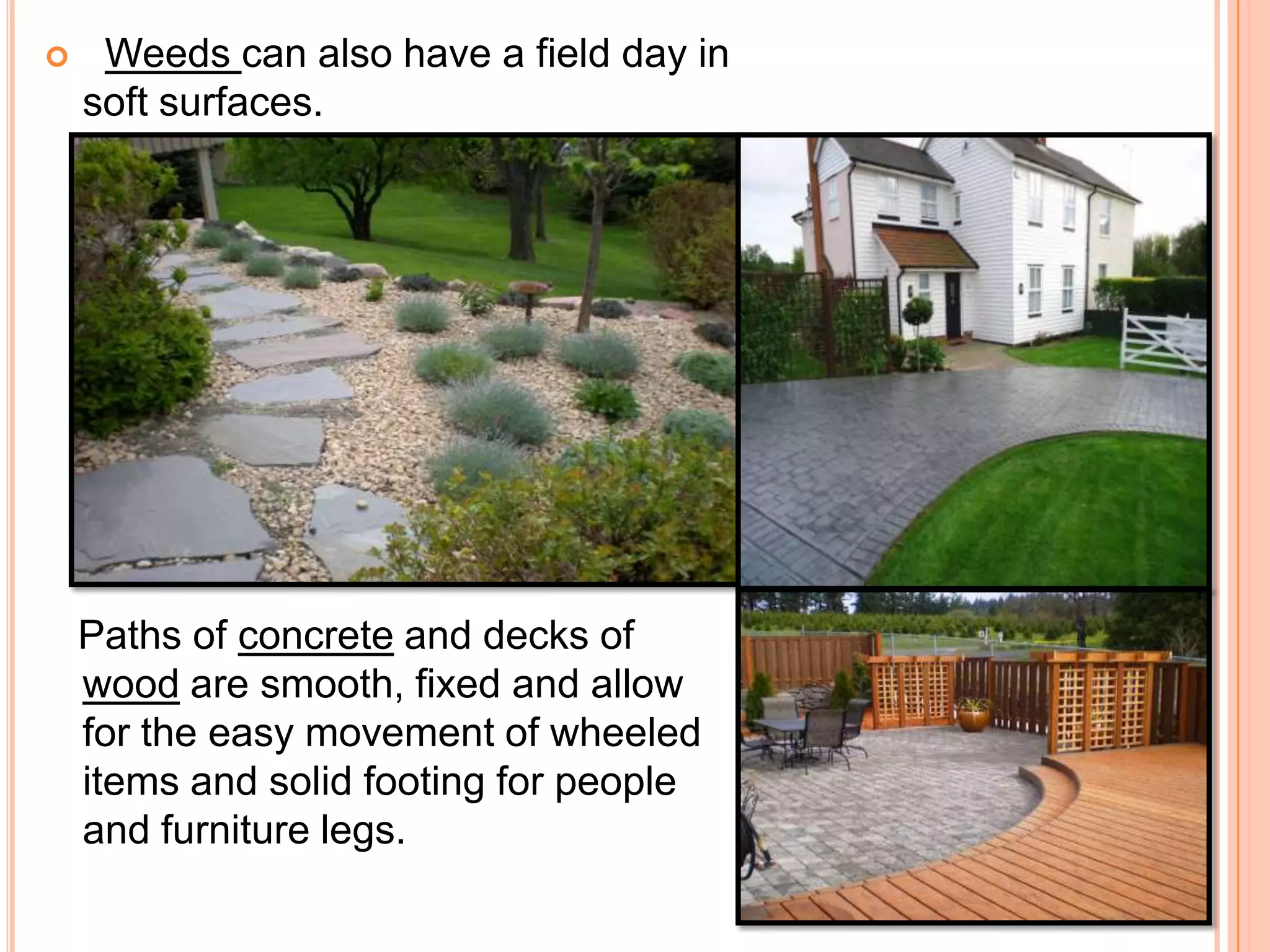 Weeds can also have a field day in soft surfaces.

Paths of concrete and decks of wood are smooth, fixed and allow for the easy movement of wheeled items and solid footing for people and furniture legs.